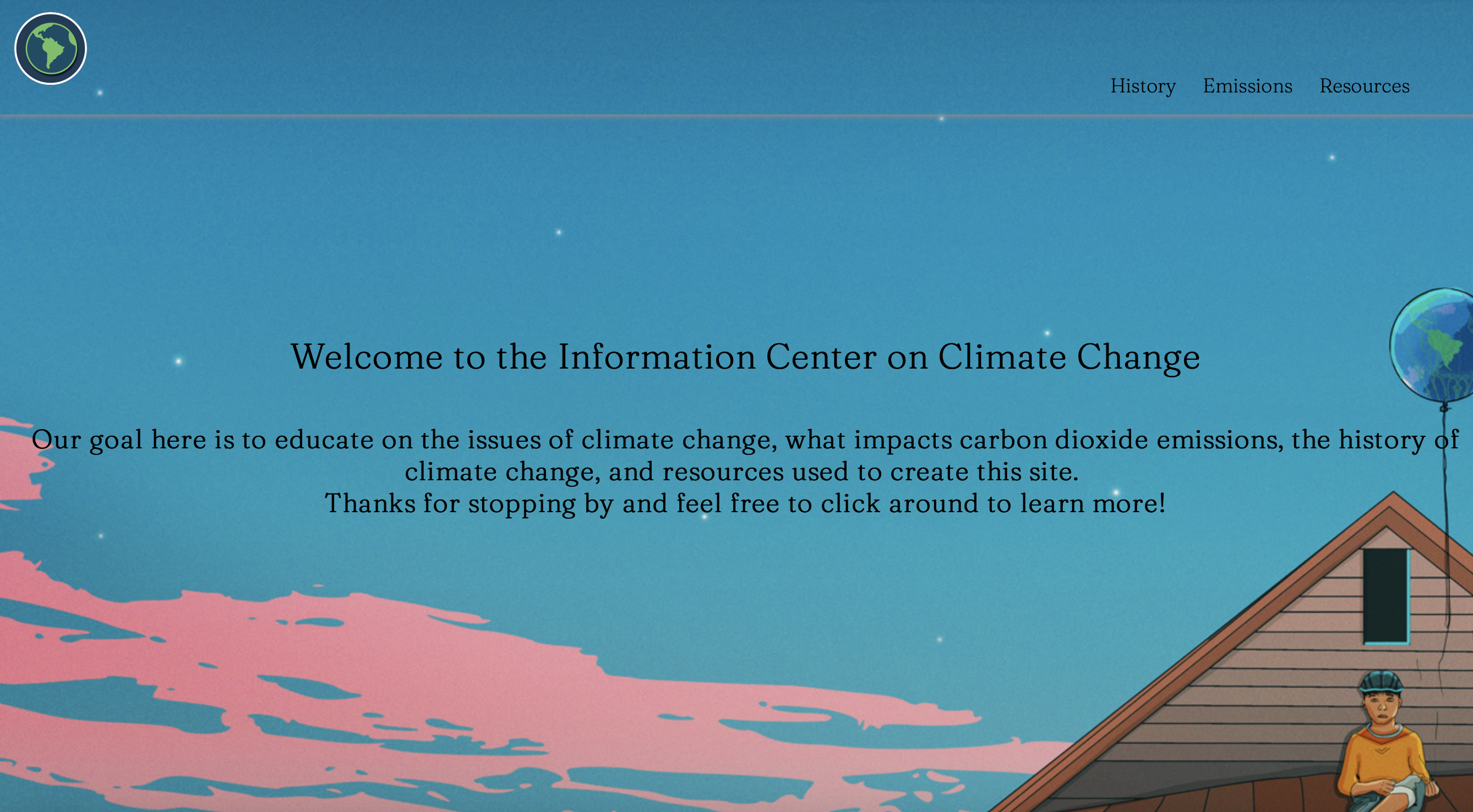 History Emissions Resources

Welcome to the Information Center on Climate Change

Our goal here is to educate on the issues of climate change, what impacts carbon dioxide emissions, the history of climate change, and resources used to create this site.
Thanks for stopping by and feel free to click around to learn more!